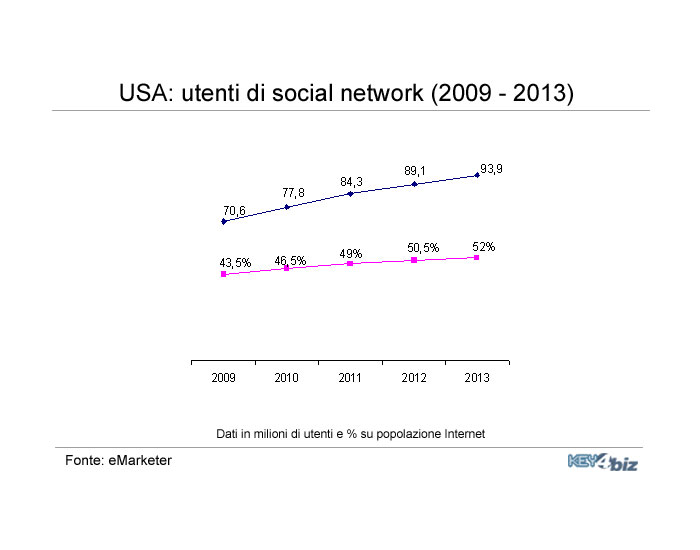 USA: utenti di social network (2009 - 2013)

70,6
77,8
84,3
89,1
93,9

43,5%
46,5%
49%
50,5%
52%

2009
2010
2011
2012
2013

Dati in milioni di utenti e % su popolazione Internet

Fonte: eMarketer

KEY4biz